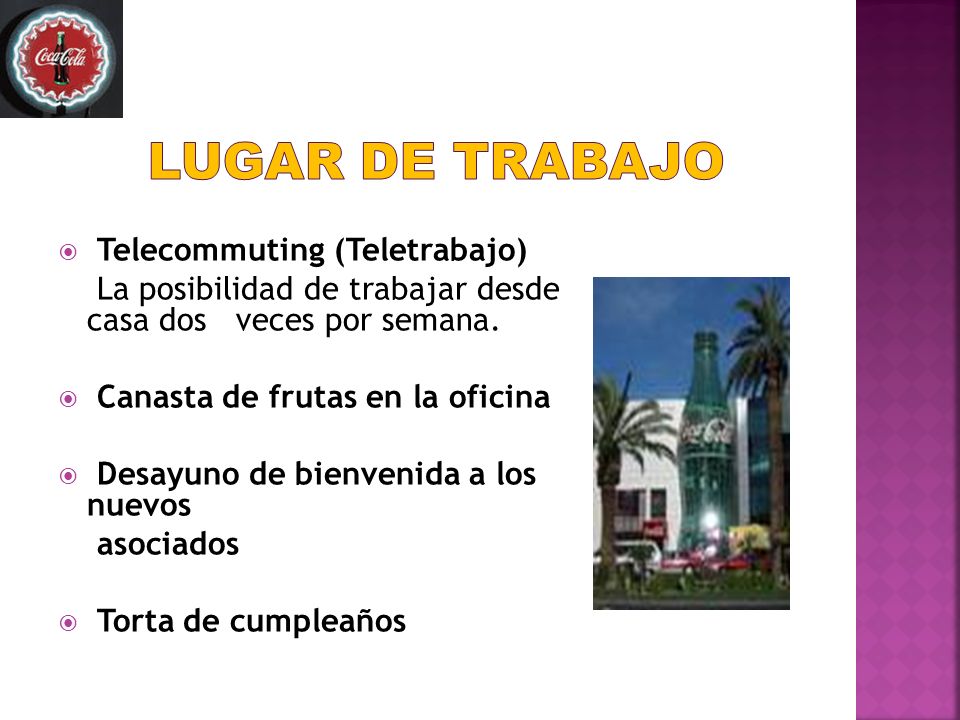 Coca-Cola

LUGAR DE TRABAJO

Telecommuting (Teletrabajo)
La posibilidad de trabajar desde casa dos veces por semana.

Canasta de frutas en la oficina

Desayuno de bienvenida a los nuevos asociados

Torta de cumpleaños

Coca-Cola